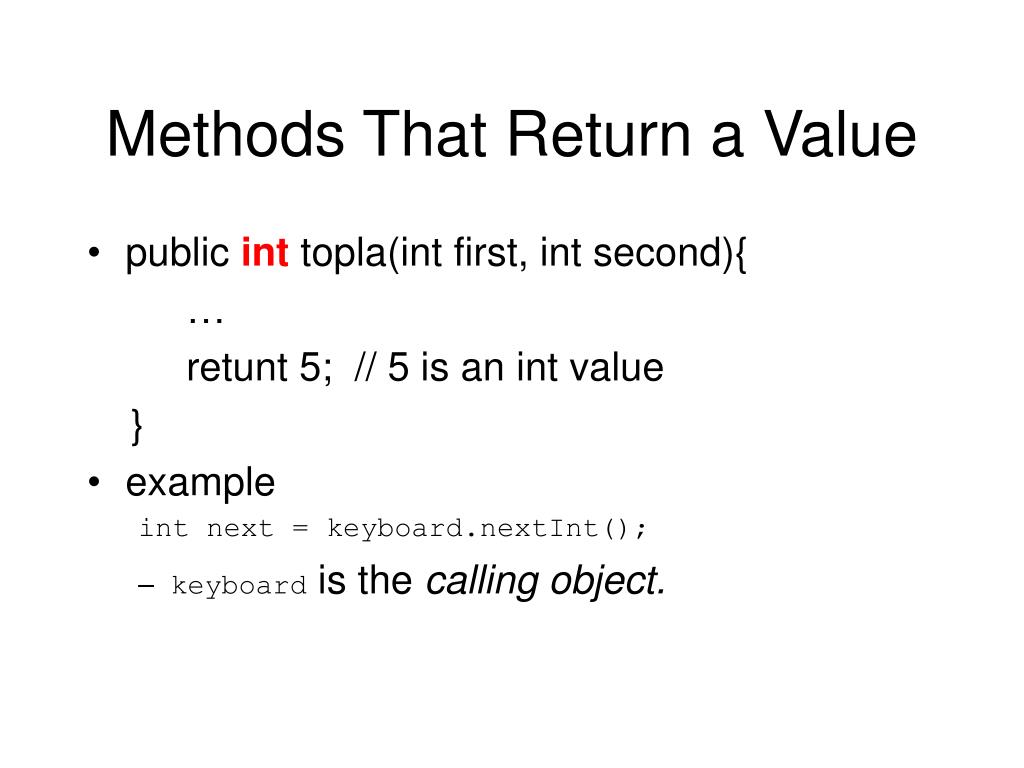 Methods That Return a Value

• public int topla(int first, int second){
…
retunt 5; // 5 is an int value
}

• example
int next = keyboard.nextInt();
– keyboard is the calling object.